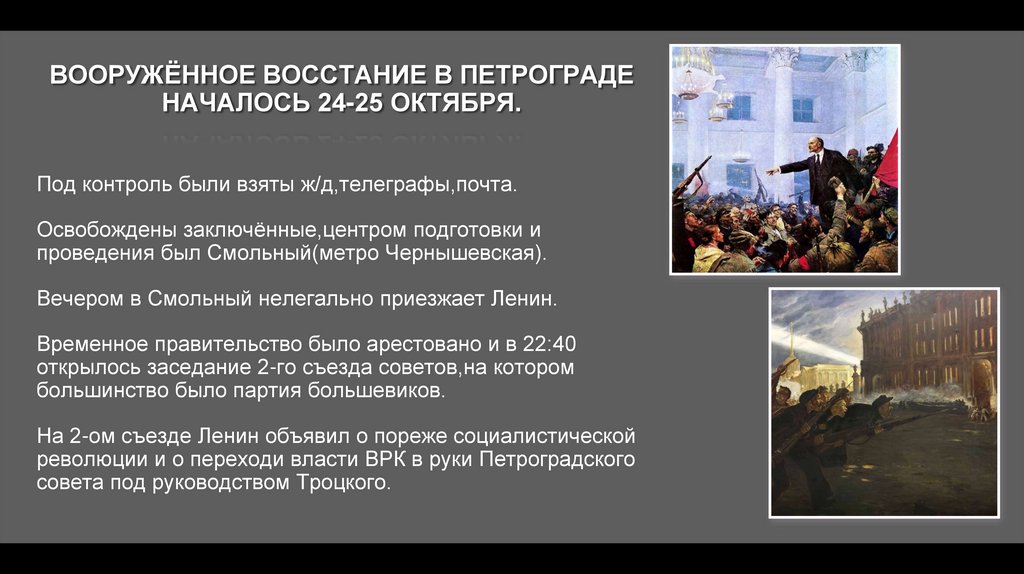 ВООРУЖЁННОЕ ВОССТАНИЕ В ПЕТРОГРАДЕ НАЧАЛОСЬ 24-25 ОКТЯБРЯ.

Под контроль были взяты ж/д,телеграфы,почта.

Освобождены заключённые,центром подготовки и проведения был Смольный(метро Чернышевская).

Вечером в Смольный нелегально приезжает Ленин.

Временное правительство было арестовано и в 22:40 открылось заседание 2-го съезда советов,на котором большинство было партия большевиков.

На 2-ом съезде Ленин объявил о пореже социалистической революции и о переходи власти ВРК в руки Петроградского совета под руководством Троцкого.